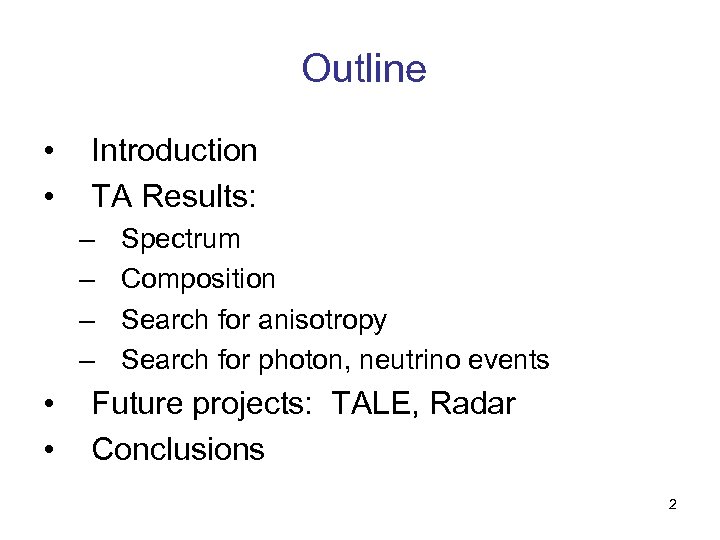 Outline

• Introduction
• TA Results:
  – Spectrum
  – Composition
  – Search for anisotropy
  – Search for photon, neutrino events
• Future projects: TALE, Radar
• Conclusions

2